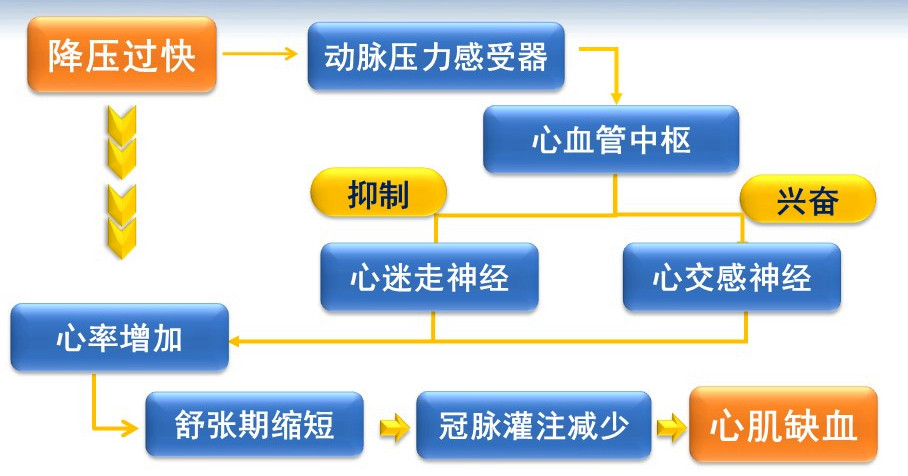 降压过快

动脉压力感受器

心血管中枢

抑制

兴奋

心迷走神经

心交感神经

心率增加

舒张期缩短

冠脉灌注减少

心肌缺血